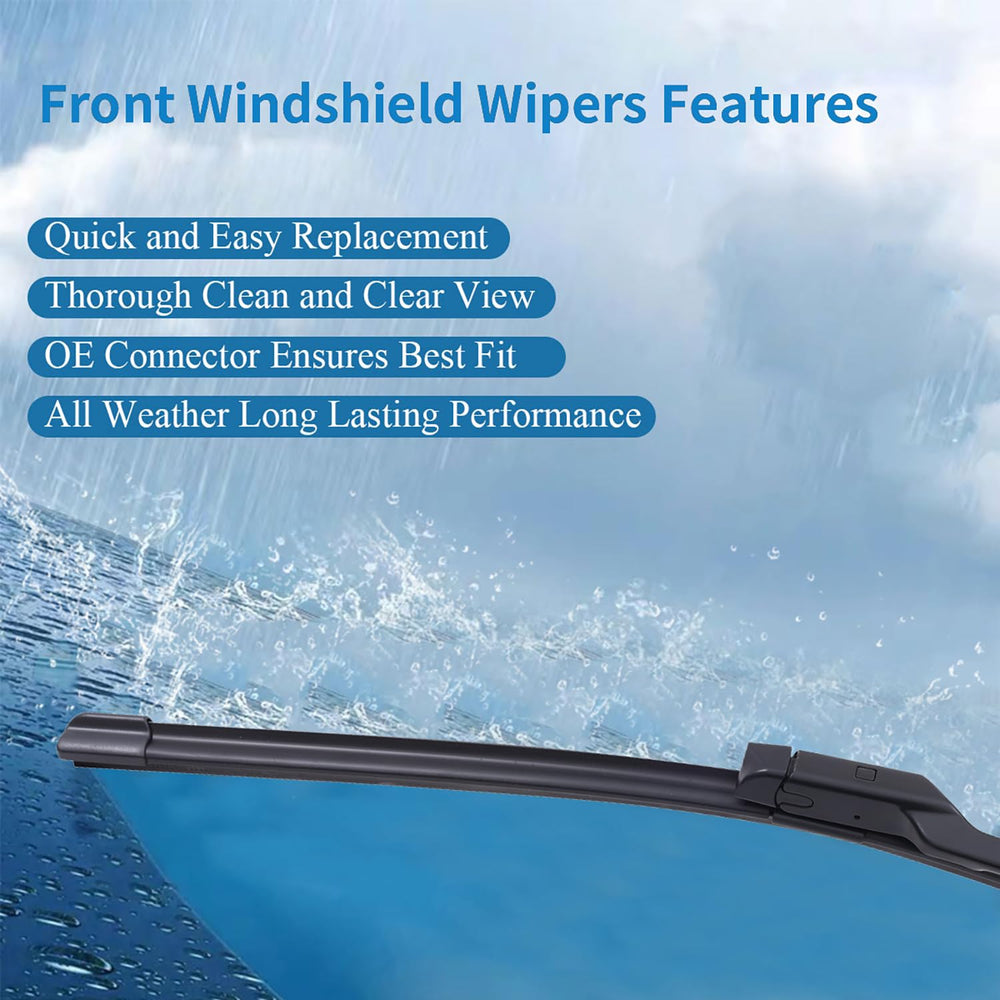 Front Windshield Wipers Features

Quick and Easy Replacement

Thorough Clean and Clear View

OE Connector Ensures Best Fit

All Weather Long Lasting Performance